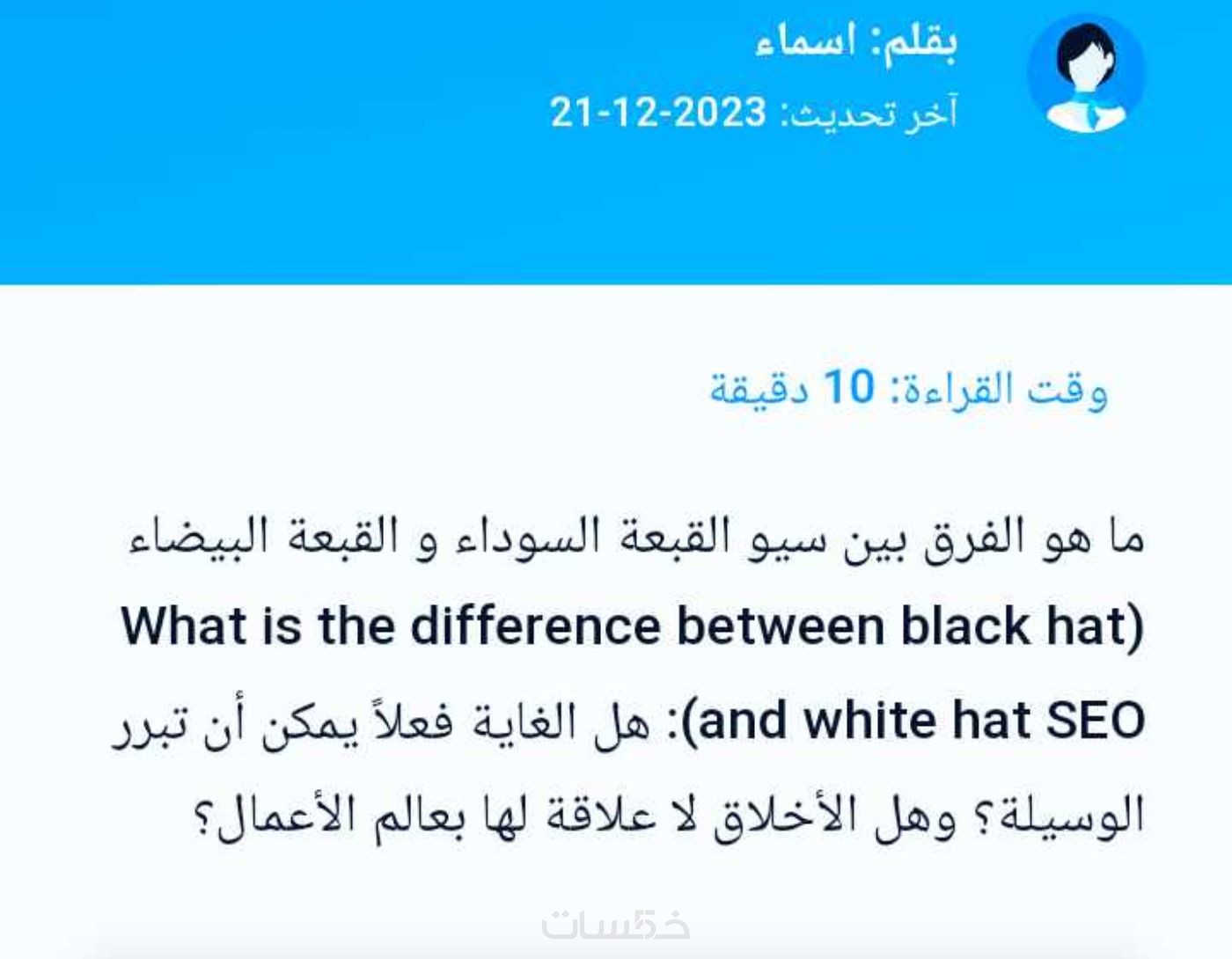 بقلم: اسماء
آخر تحديث: 2023-12-21

وقت القراءة: 10 دقيقة

ما هو الفرق بين سيو القبعة السوداء و القبعة البيضاء (What is the difference between black hat and white hat SEO): هل الغاية فعلاً يمكن أن تبرر الوسيلة؟ وهل الأخلاق لا علاقة لها بعالم الأعمال؟

خمسات